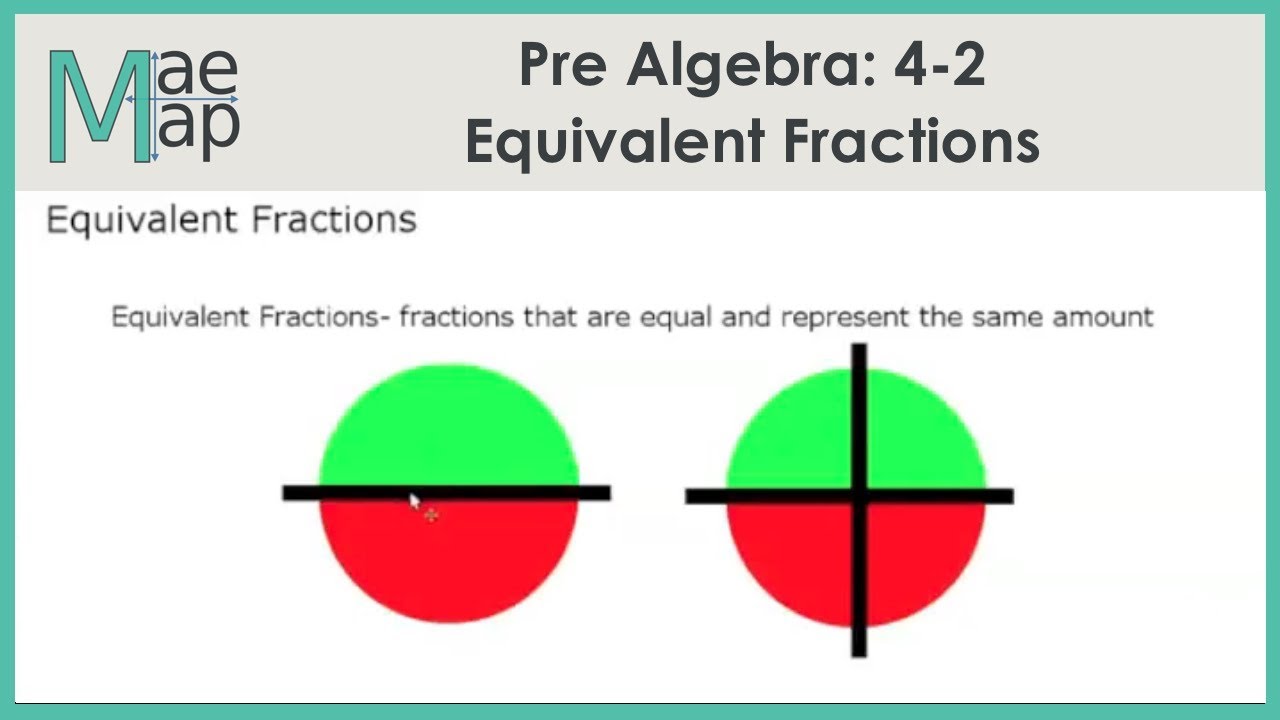 Mae Map

Pre Algebra: 4-2
Equivalent Fractions

Equivalent Fractions

Equivalent Fractions- fractions that are equal and represent the same amount